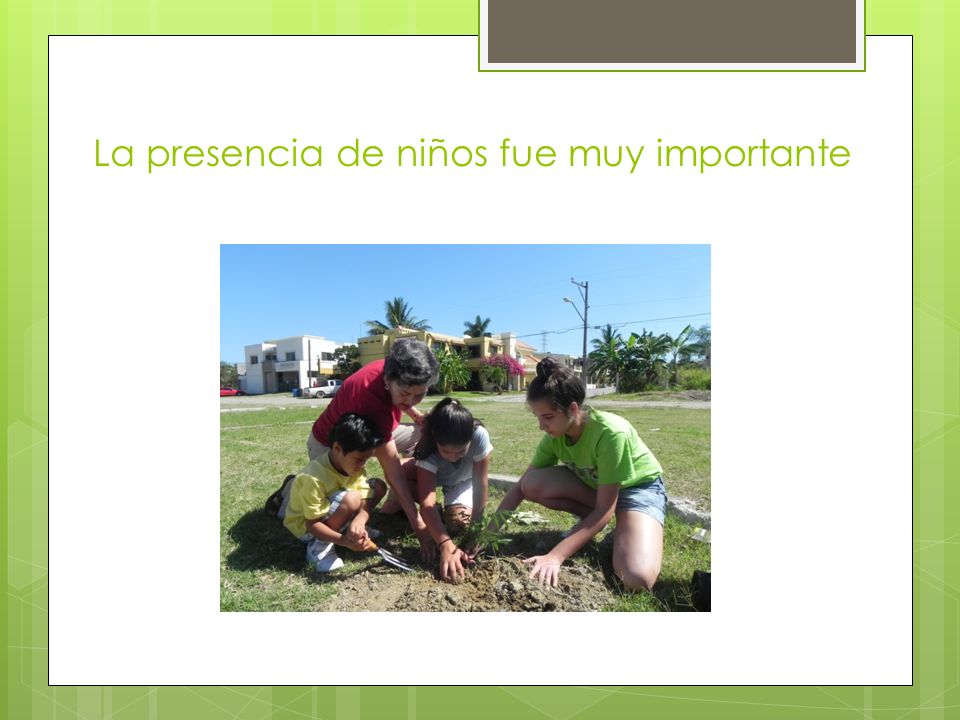 La presencia de niños fue muy importante